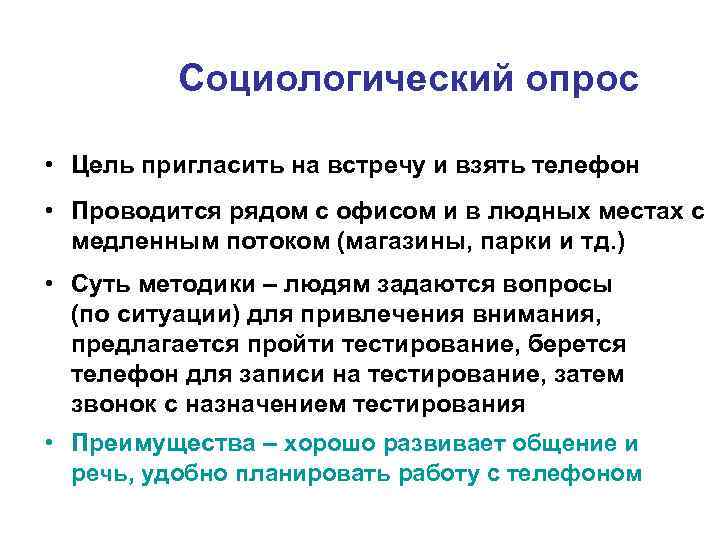 Социологический опрос

• Цель пригласить на встречу и взять телефон

• Проводится рядом с офисом и в людных местах с медленным потоком (магазины, парки и тд.)

• Суть методики – людям задаются вопросы (по ситуации) для привлечения внимания, предлагается пройти тестирование, берется телефон для записи на тестирование, затем звонок с назначением тестирования

• Преимущества – хорошо развивает общение и речь, удобно планировать работу с телефоном